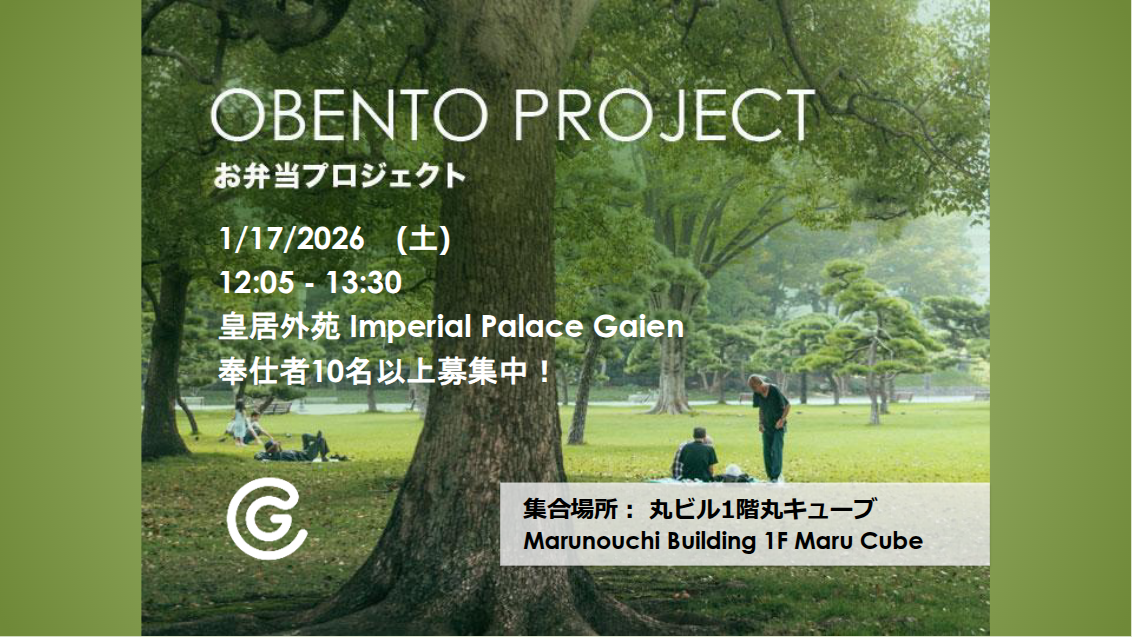 OBENTO PROJECT
お弁当プロジェクト

1/17/2026　(土)
12:05 - 13:30
皇居外苑 Imperial Palace Gaien
奉仕者10名以上募集中！

集合場所： 丸ビル1階丸キューブ
Marunouchi Building 1F Maru Cube